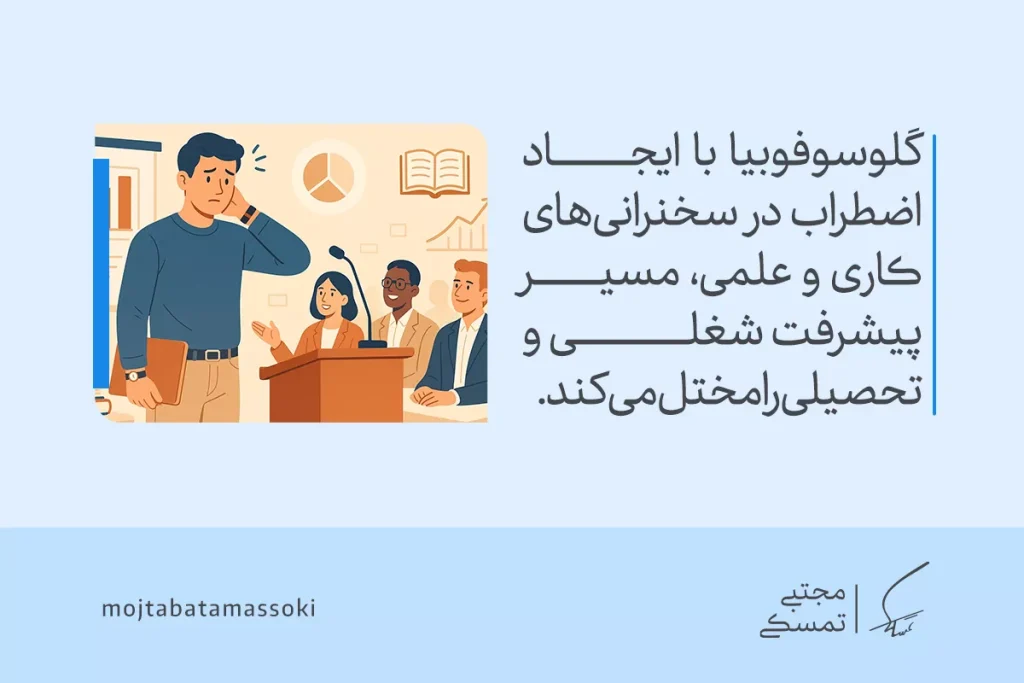 گلوسوفوبیا با ایجاد اضطراب در سخنرانی‌های کاری و علمی، مسیر پیشرفت شغلی و تحصیلی را مختل می‌کند.

mojtabatamassoki

مجتبی
تمسکی